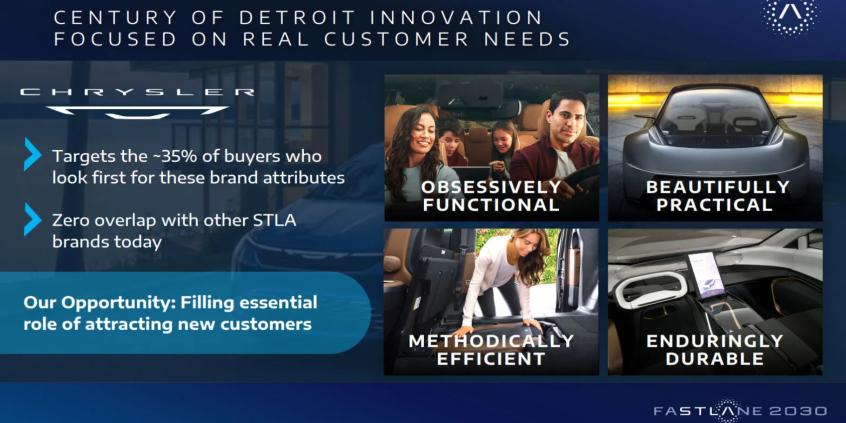 CENTURY OF DETROIT INNOVATION FOCUSED ON REAL CUSTOMER NEEDS

CHRYSLER

Targets the ~35% of buyers who look first for these brand attributes

Zero overlap with other STLA brands today

Our Opportunity: Filling essential role of attracting new customers

OBSESSIVELY FUNCTIONAL

BEAUTIFULLY PRACTICAL

METHODICALLY EFFICIENT

ENDURINGLY DURABLE

FASTLANE 2030